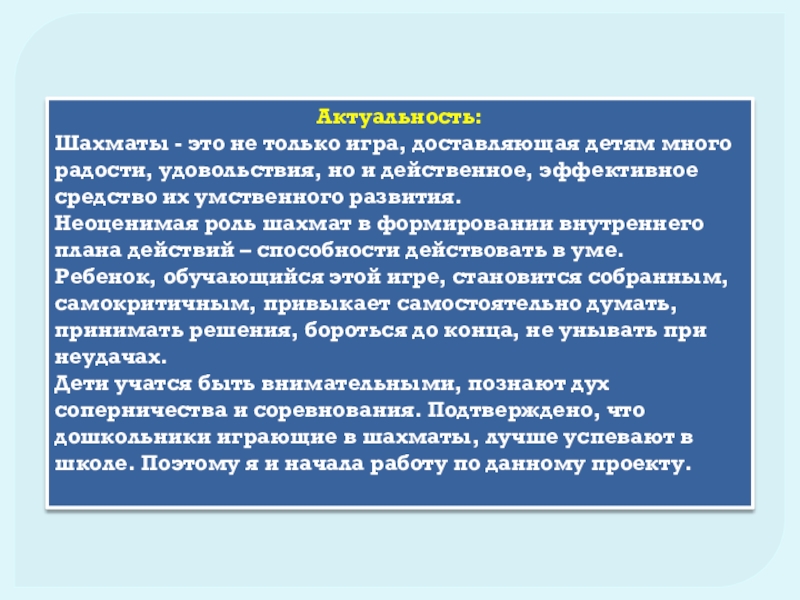 Актуальность:

Шахматы - это не только игра, доставляющая детям много радости, удовольствия, но и действенное, эффективное средство их умственного развития.
Неоценимая роль шахмат в формировании внутреннего плана действий – способности действовать в уме.
Ребенок, обучающийся этой игре, становится собранным, самокритичным, привыкает самостоятельно думать, принимать решения, бороться до конца, не унывать при неудачах.
Дети учатся быть внимательными, познают дух соперничества и соревнования. Подтверждено, что дошкольники играющие в шахматы, лучше успевают в школе. Поэтому я и начала работу по данному проекту.